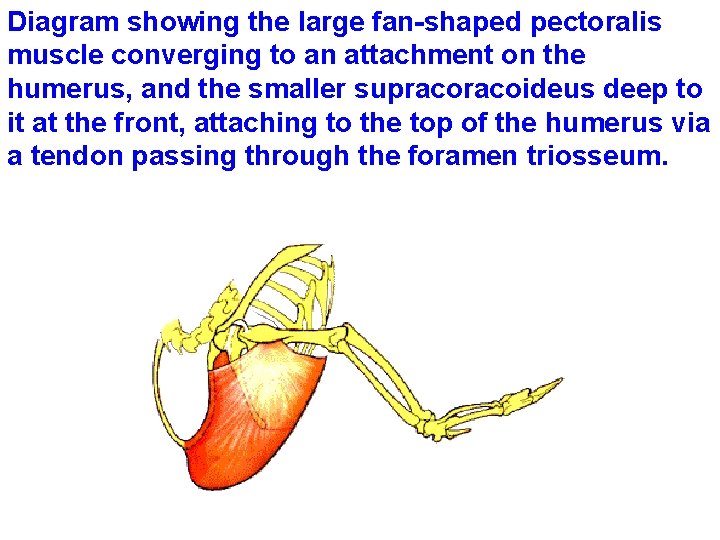 Diagram showing the large fan-shaped pectoralis muscle converging to an attachment on the humerus, and the smaller supracoracoideus deep to it at the front, attaching to the top of the humerus via a tendon passing through the foramen triosseum.